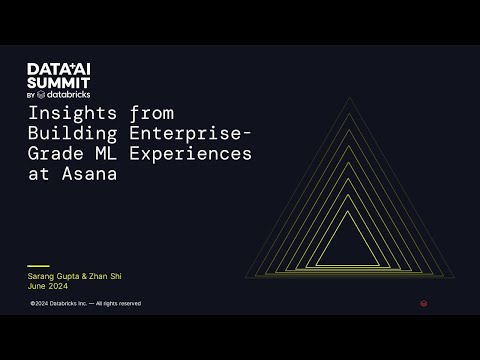 DATA+AI SUMMIT
BY databricks

Insights from Building Enterprise-Grade ML Experiences at Asana

Sarang Gupta & Zhan Shi
June 2024

©2024 Databricks Inc. — All rights reserved